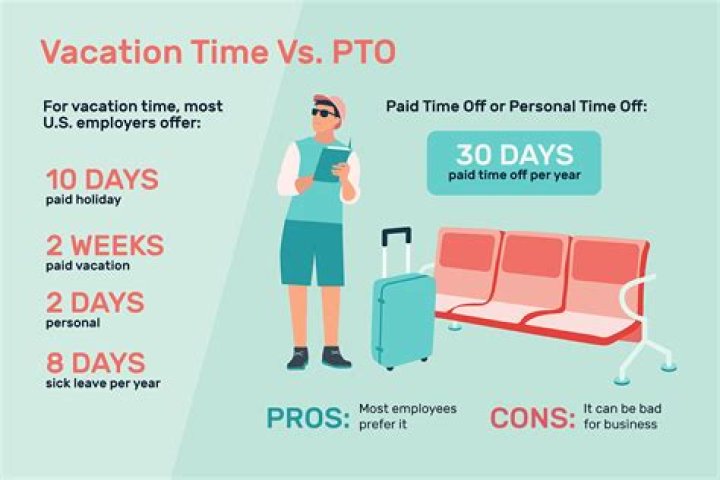 Vacation Time Vs. PTO

For vacation time, most U.S. employers offer:

10 DAYS
paid holiday

2 WEEKS
paid vacation

2 DAYS
personal

8 DAYS
sick leave per year

Paid Time Off or Personal Time Off:

30 DAYS
paid time off per year

PROS: Most employees prefer it

CONS: It can be bad for business